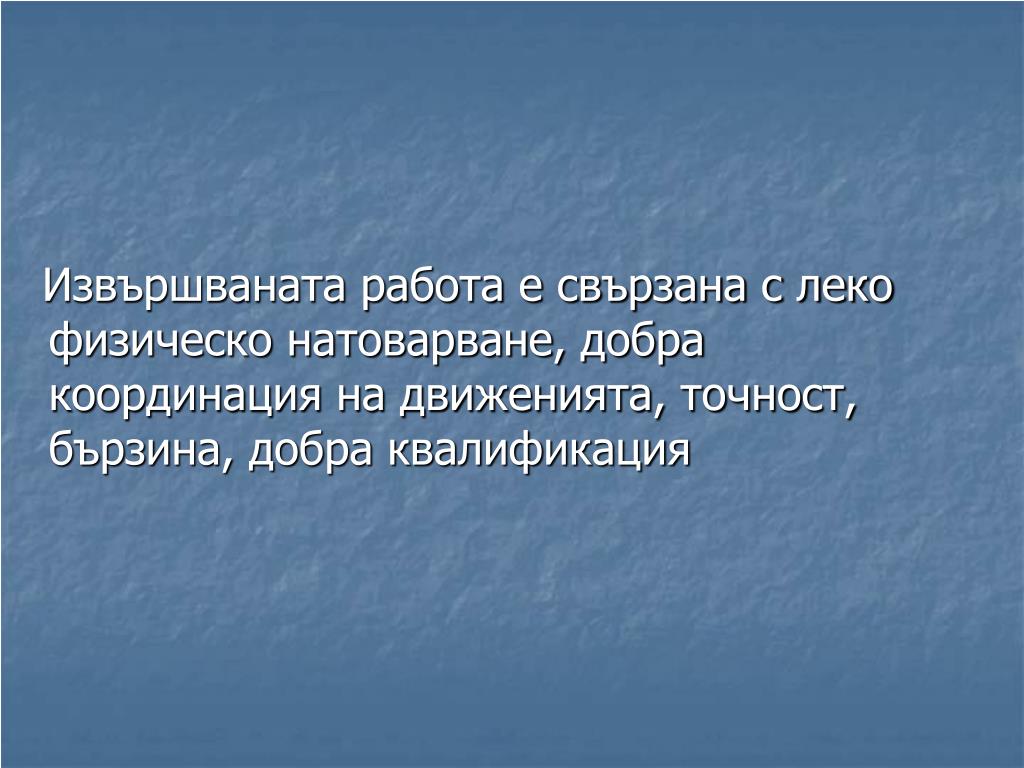 Извършваната работа е свързана с леко физическо натоварване, добра координация на движенията, точност, бързина, добра квалификация